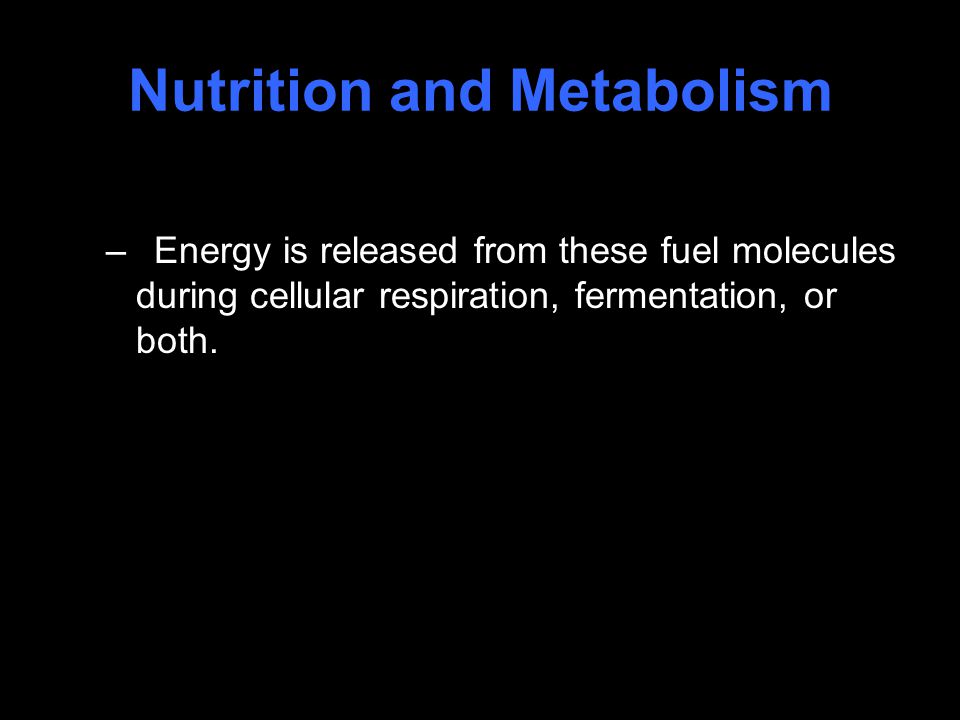 Nutrition and Metabolism

– Energy is released from these fuel molecules during cellular respiration, fermentation, or both.